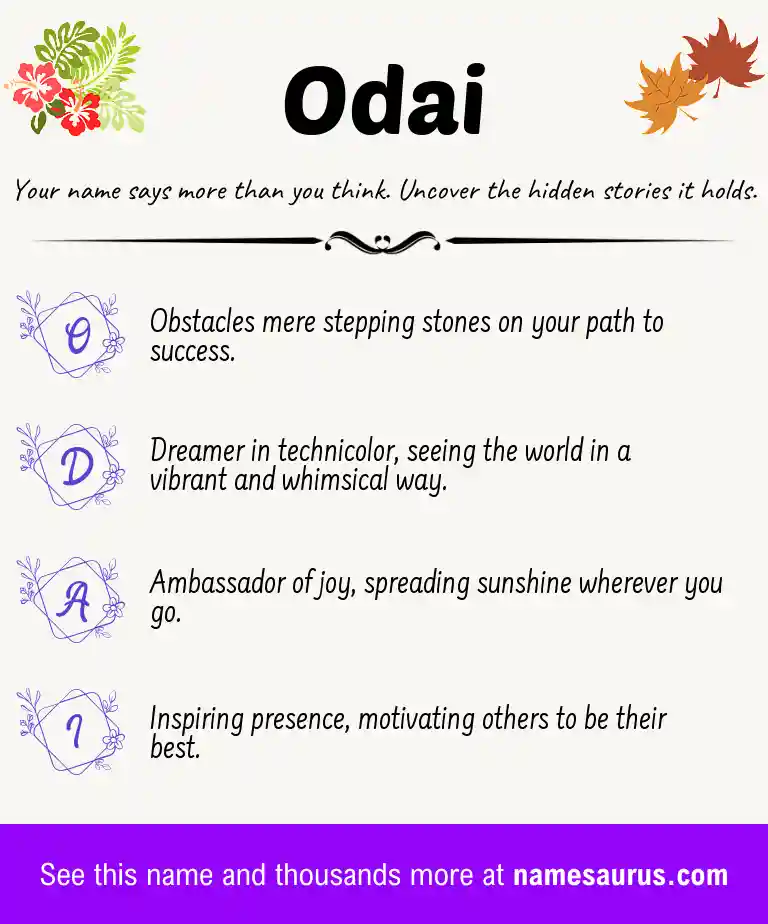 Odai

Your name says more than you think. Uncover the hidden stories it holds.

O

Obstacles mere stepping stones on your path to success.

D

Dreamer in technicolor, seeing the world in a vibrant and whimsical way.

A

Ambassador of joy, spreading sunshine wherever you go.

I

Inspiring presence, motivating others to be their best.

See this name and thousands more at namesaurus.com